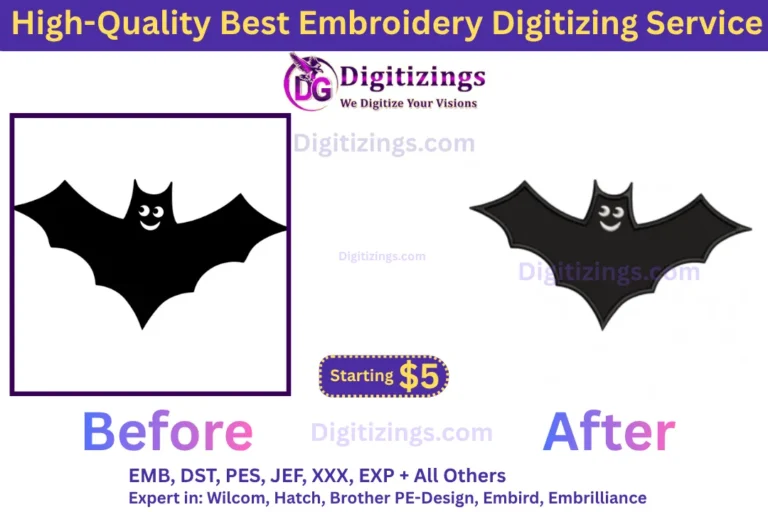 High-Quality Best Embroidery Digitizing Service

DG Digitizings
We Digitize Your Visions

Digitizings.com

Digitizings.com

Digitizings.com

Starting $5

Before

Digitizings.com

After

EMB, DST, PES, JEF, XXX, EXP + All Others
Expert in: Wilcom, Hatch, Brother PE-Design, Embird, Embrilliance